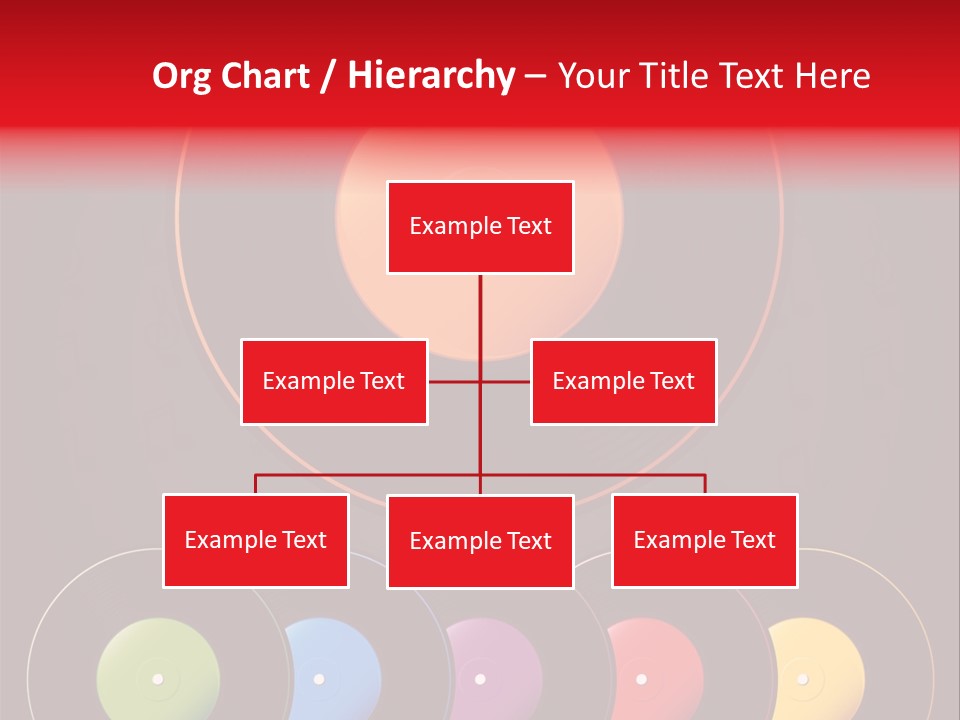 Org Chart / Hierarchy – Your Title Text Here

Example Text

Example Text

Example Text

Example Text

Example Text

Example Text